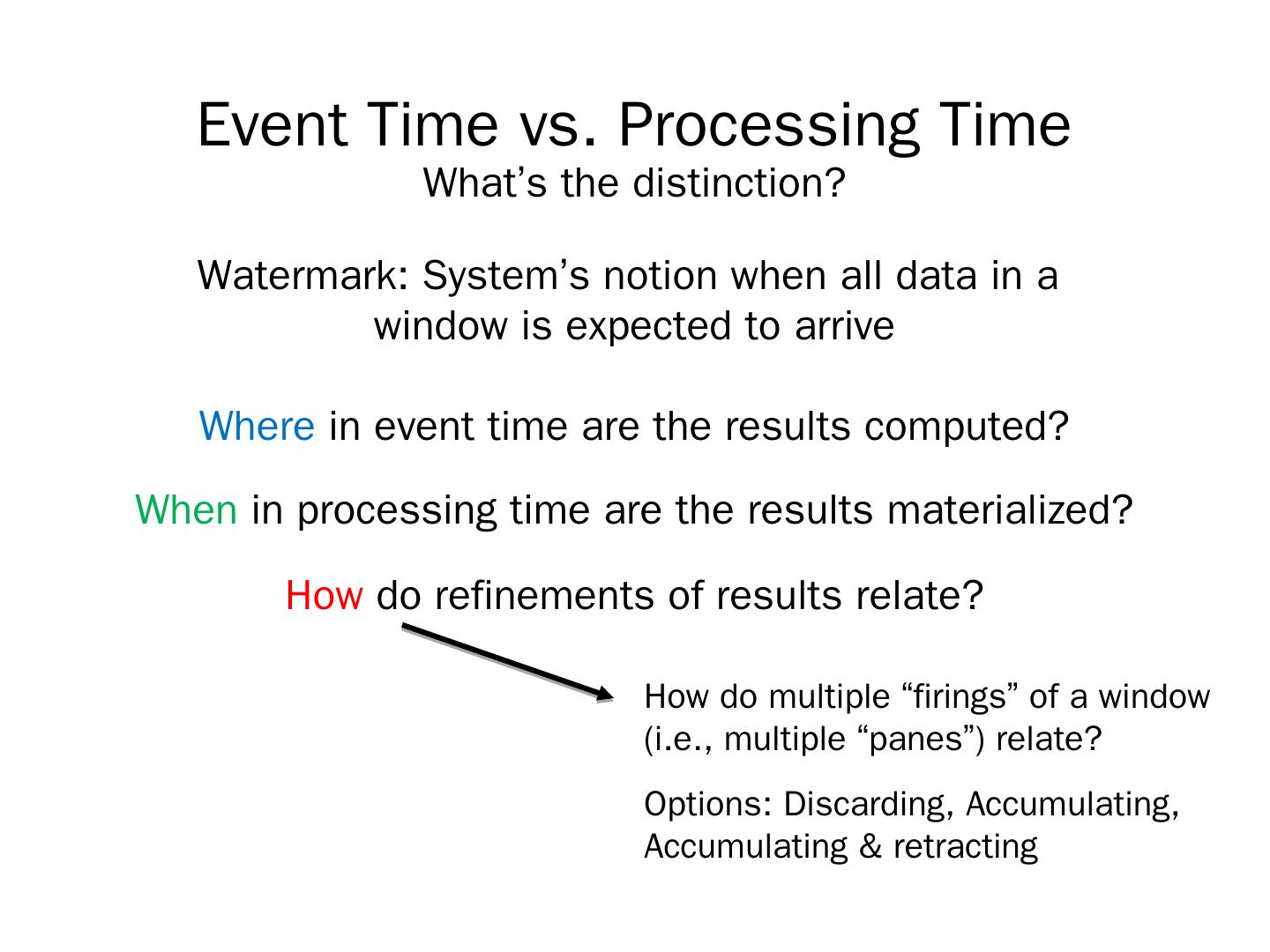 Event Time vs. Processing Time
What’s the distinction?

Watermark: System’s notion when all data in a window is expected to arrive

Where in event time are the results computed?

When in processing time are the results materialized?

How do refinements of results relate?

How do multiple “firings” of a window (i.e., multiple “panes”) relate?

Options: Discarding, Accumulating, Accumulating & retracting